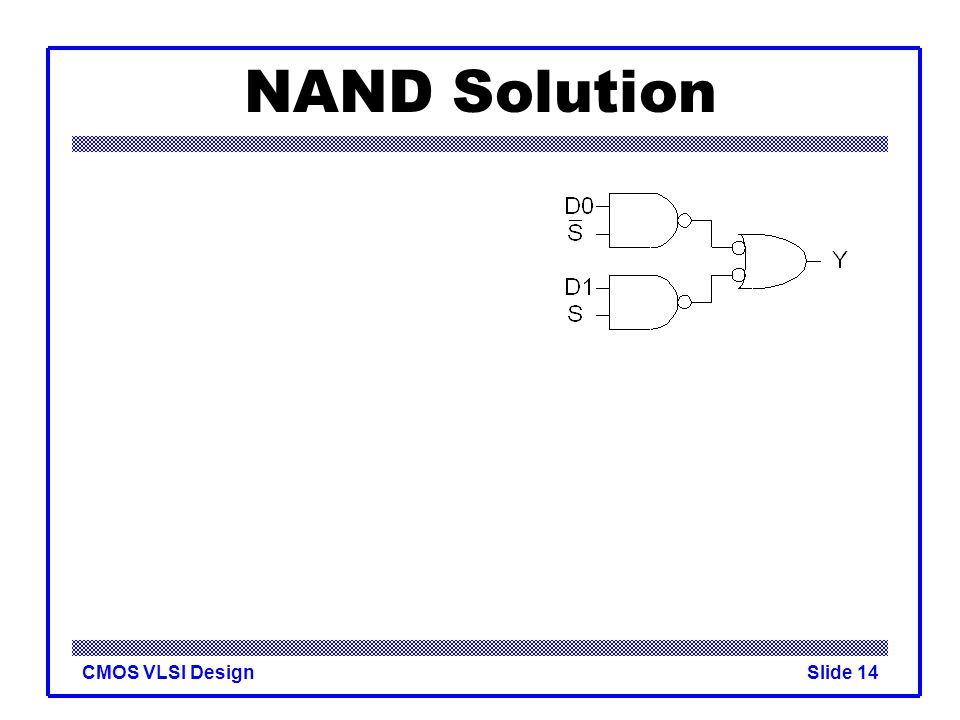 NAND Solution

D0
$\overline{S}$
D1
S
Y

CMOS VLSI Design

Slide 14